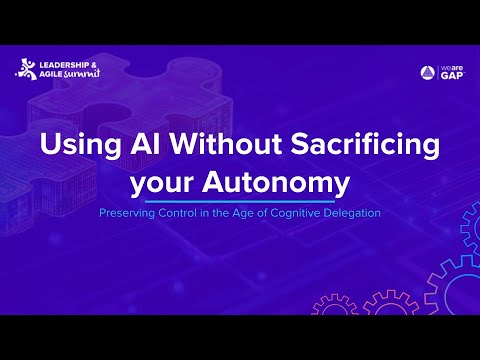 LEADERSHIP & AGILE summit

we are GAP

Using AI Without Sacrificing your Autonomy

Preserving Control in the Age of Cognitive Delegation